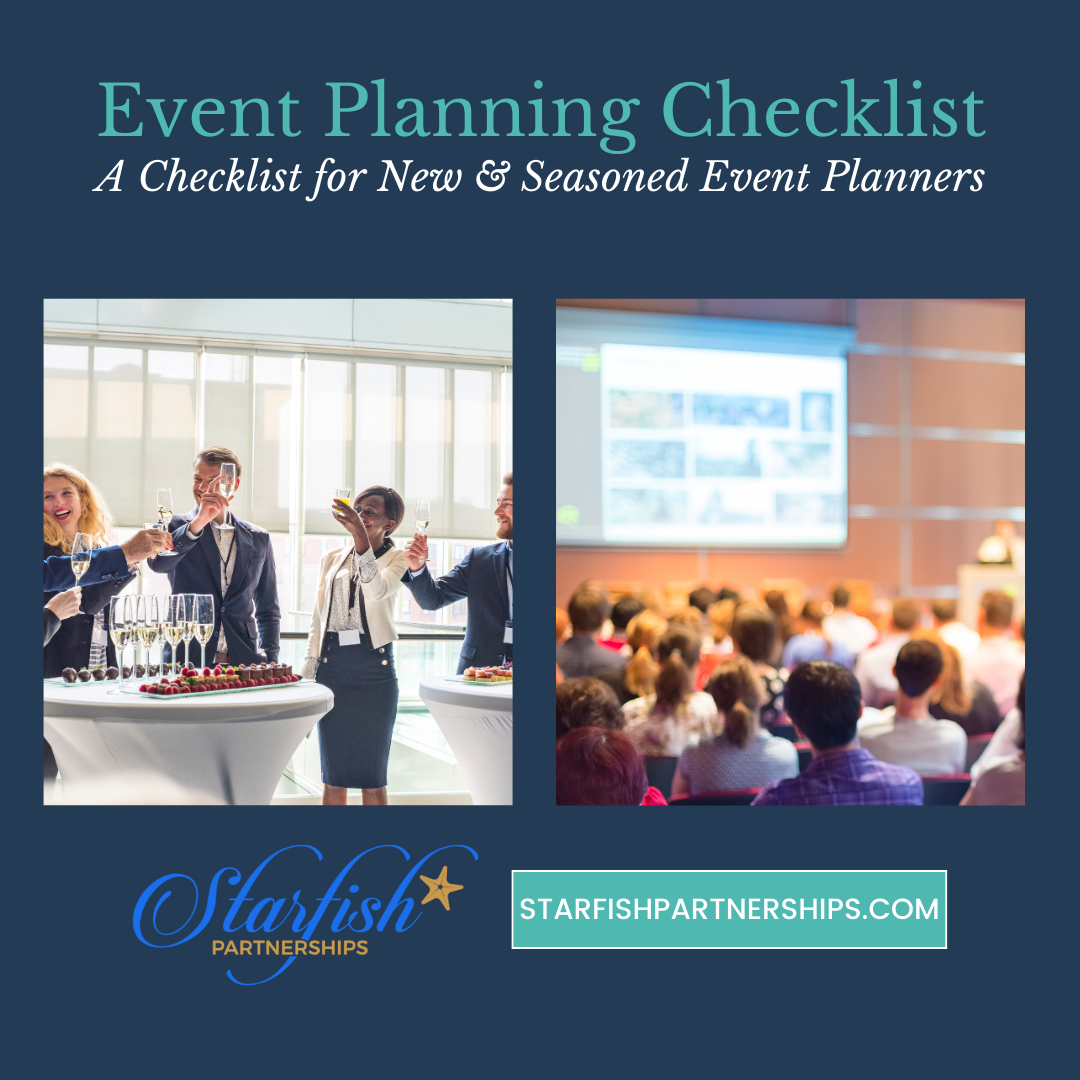 Event Planning Checklist

A Checklist for New & Seasoned Event Planners

Starfish
PARTNERSHIPS

STARFISHPARTNERSHIPS.COM